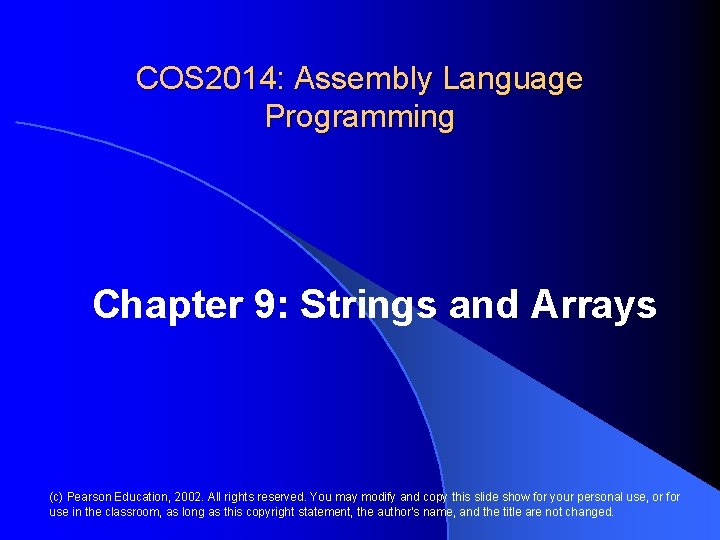 COS2014: Assembly Language Programming

Chapter 9: Strings and Arrays

(c) Pearson Education, 2002. All rights reserved. You may modify and copy this slide show for your personal use, or for use in the classroom, as long as this copyright statement, the author's name, and the title are not changed.